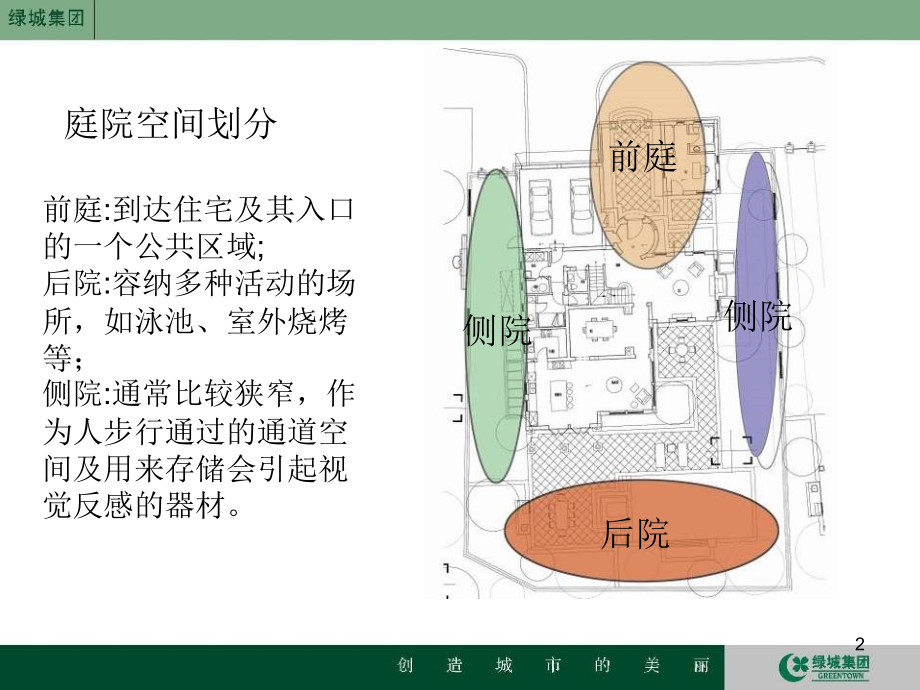 绿城集团

庭院空间划分

前庭:到达住宅及其入口的一个公共区域;
后院:容纳多种活动的场所，如泳池、室外烧烤等;
侧院:通常比较狭窄，作为人步行通过的通道空间及用来存储会引起视觉反感的器材。

前庭

侧院

侧院

后院

2

创 造 城 市 的 美 丽

绿城集团
GREENTOWN